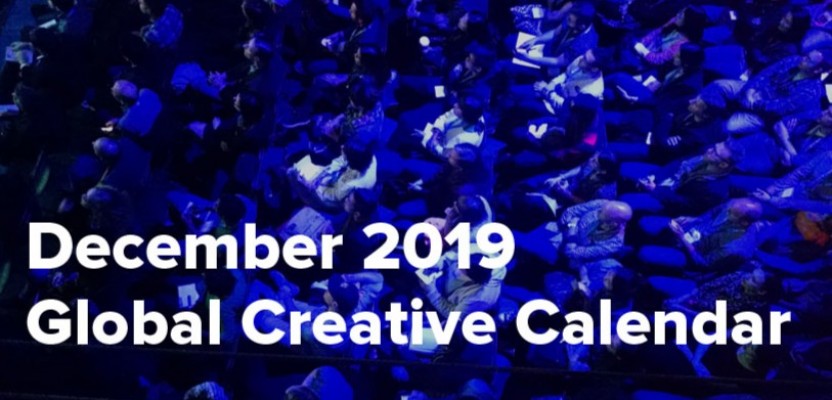 December 2019
Global Creative Calendar